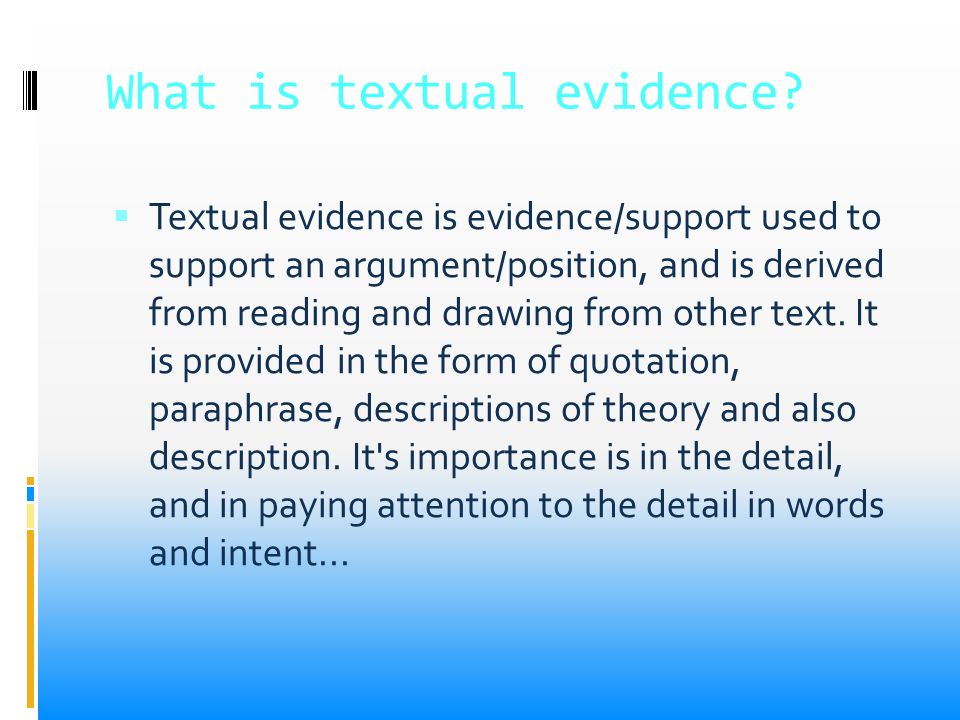 What is textual evidence?

▪ Textual evidence is evidence/support used to support an argument/position, and is derived from reading and drawing from other text. It is provided in the form of quotation, paraphrase, descriptions of theory and also description. It's importance is in the detail, and in paying attention to the detail in words and intent…